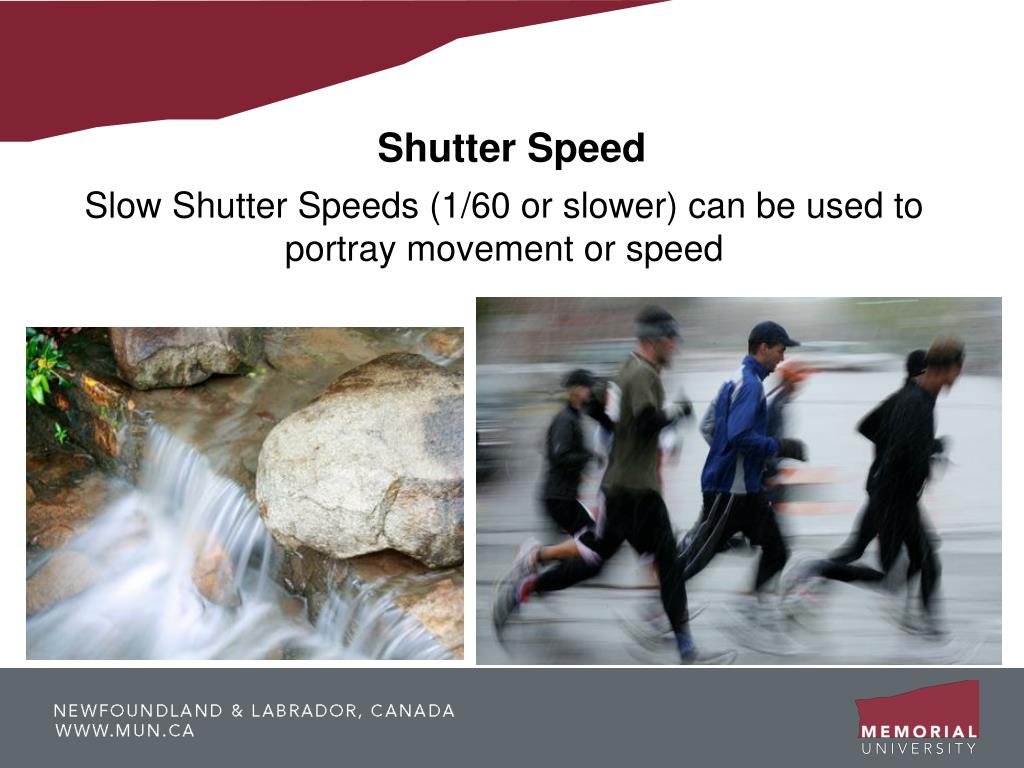 Shutter Speed

Slow Shutter Speeds (1/60 or slower) can be used to portray movement or speed

NEWFOUNDLAND & LABRADOR, CANADA
WWW.MUN.CA

MEMORIAL
UNIVERSITY